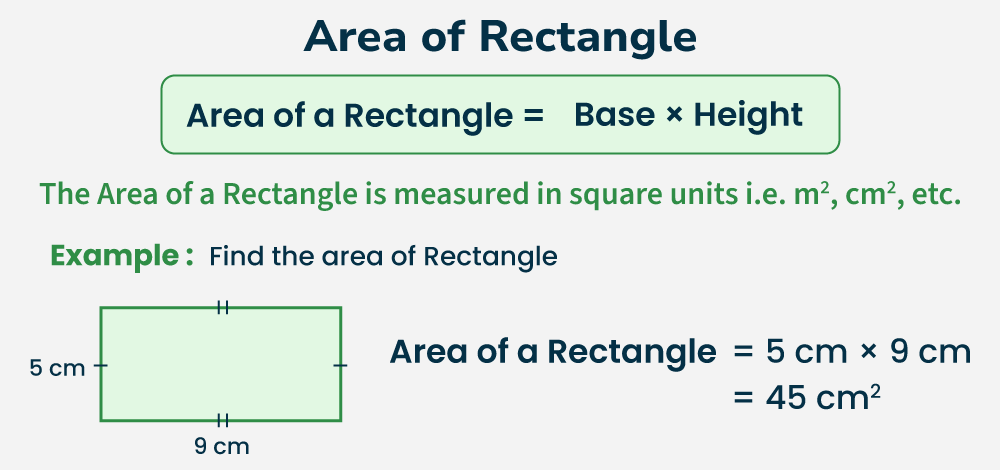 Area of Rectangle

Area of a Rectangle = Base × Height

The Area of a Rectangle is measured in square units i.e. $m^2$, $cm^2$, etc.

Example : Find the area of Rectangle

5 cm

9 cm

Area of a Rectangle = 5 cm × 9 cm
= 45 $cm^2$